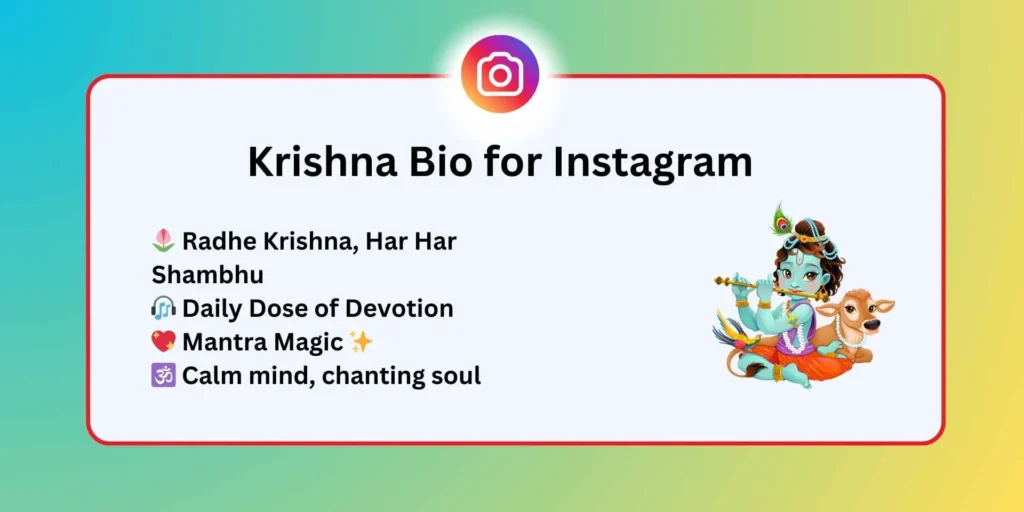 Krishna Bio for Instagram

🌷 Radhe Krishna, Har Har Shambhu
🎧 Daily Dose of Devotion
💖 Mantra Magic ✨
🕉️ Calm mind, chanting soul